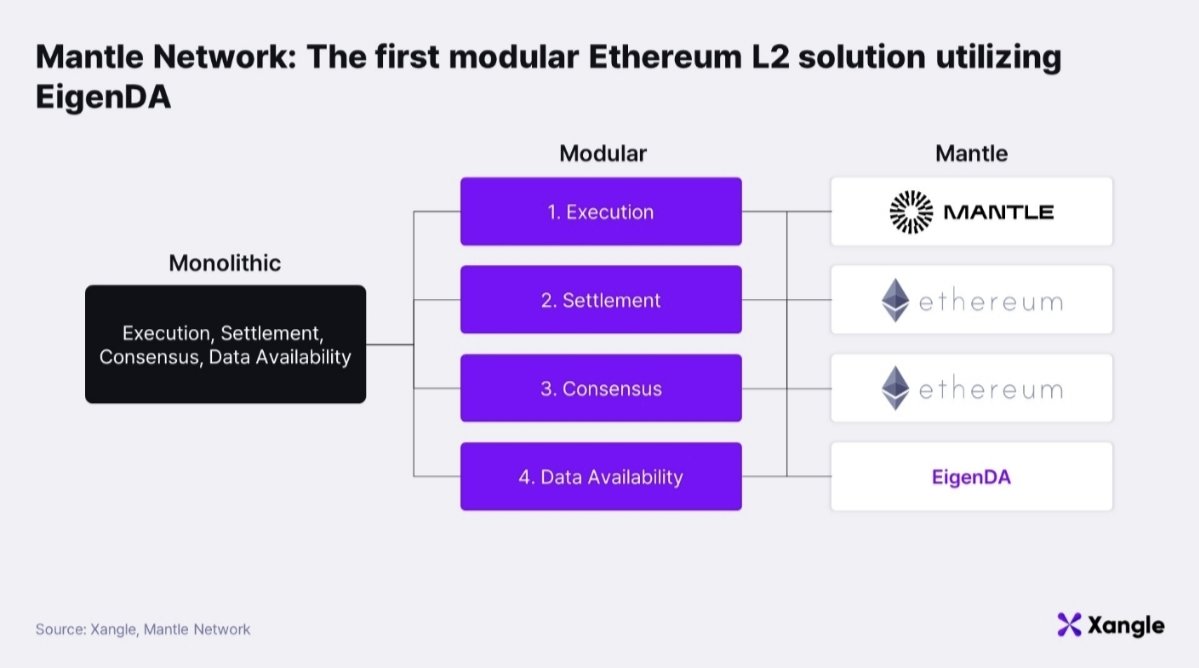 Mantle Network: The first modular Ethereum L2 solution utilizing EigenDA

Monolithic

Execution, Settlement, Consensus, Data Availability

Modular

1. Execution

2. Settlement

3. Consensus

4. Data Availability

Mantle

MANTLE

ethereum

ethereum

EigenDA

Source: Xangle, Mantle Network

Xangle